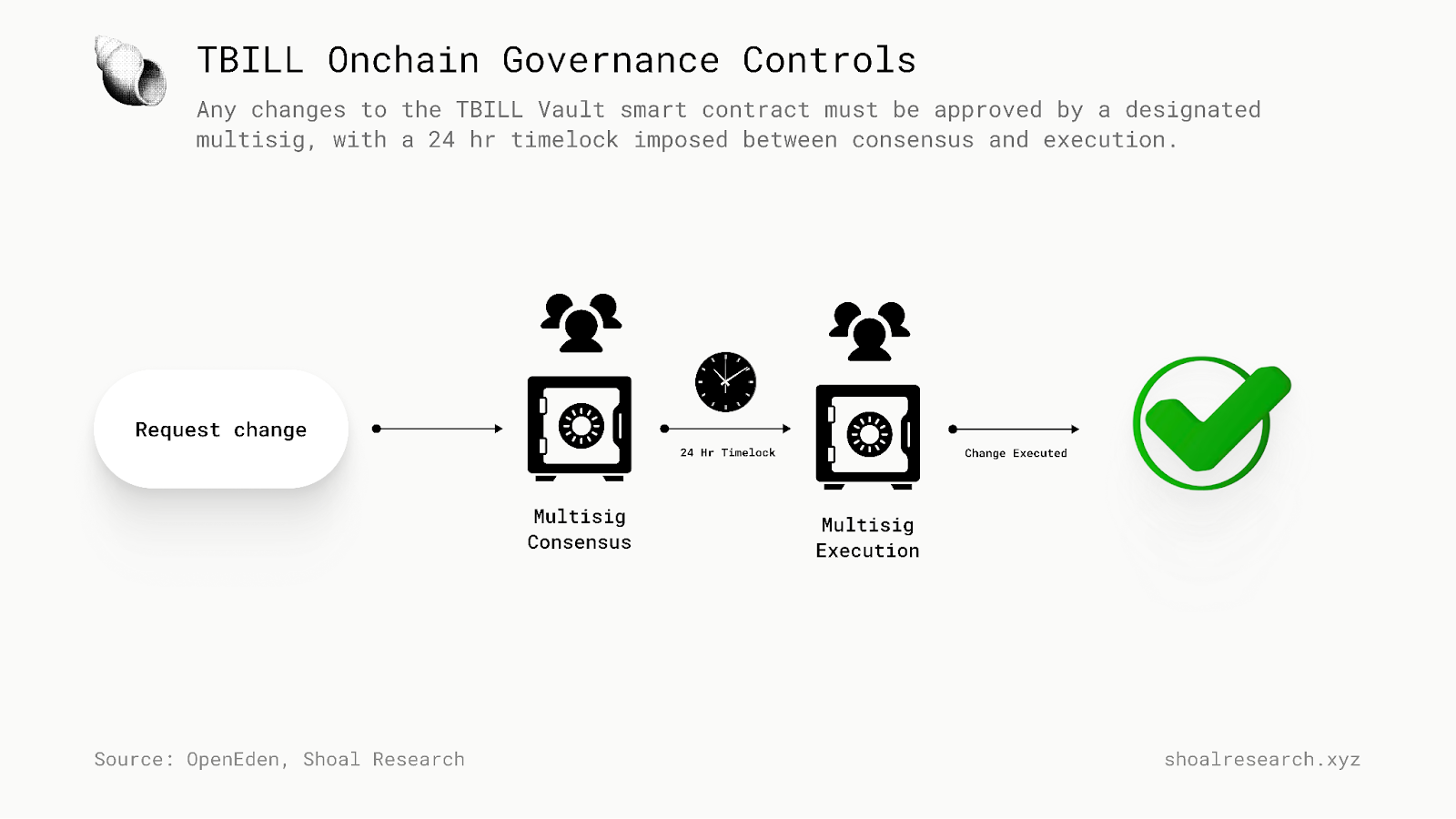 TBILL Onchain Governance Controls

Any changes to the TBILL Vault smart contract must be approved by a designated multisig, with a 24 hr timelock imposed between consensus and execution.

Request change

Multisig Consensus

24 Hr Timelock

Multisig Execution

Change Executed

Source: OpenEden, Shoal Research

shoalresearch.xyz